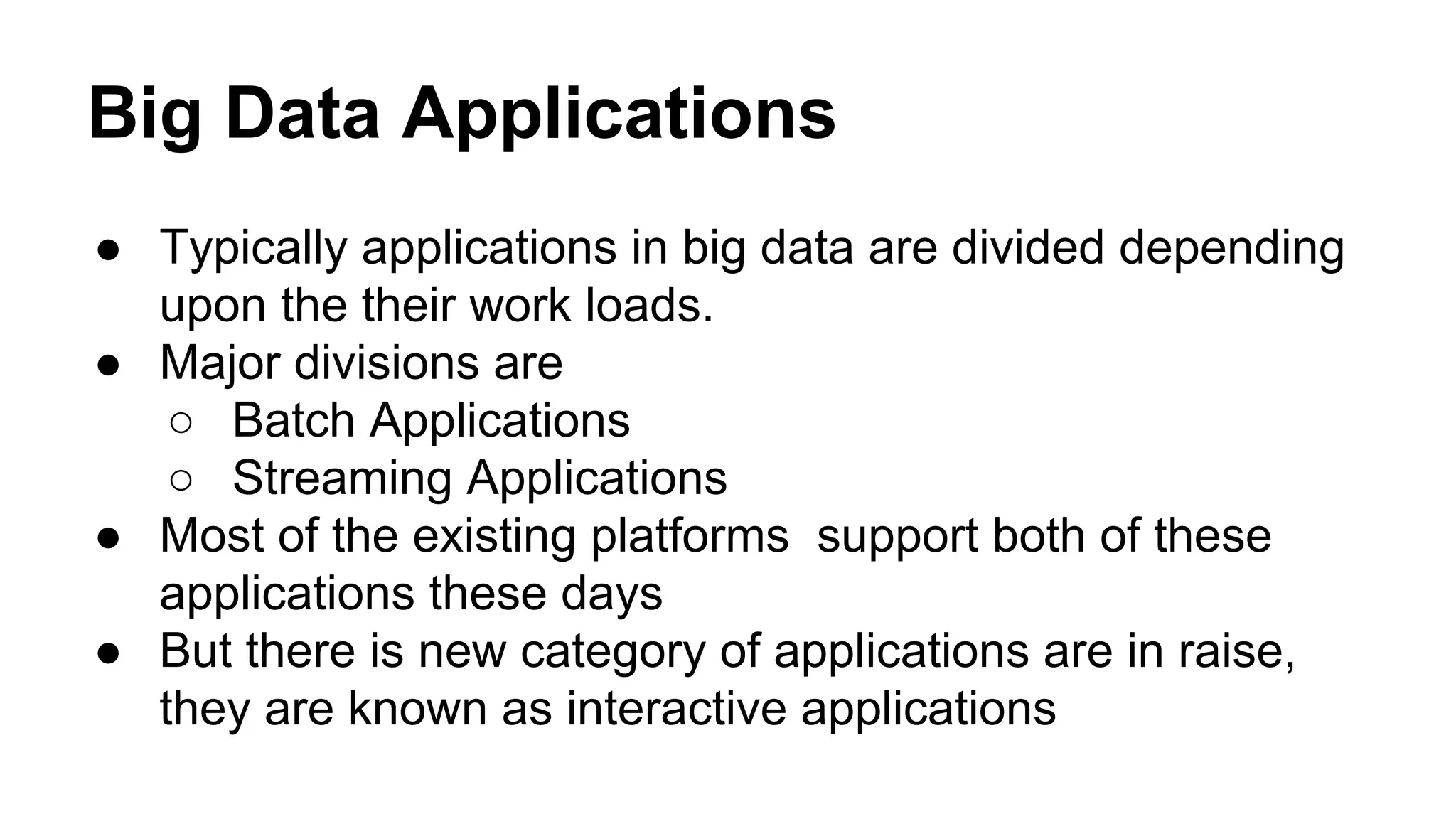 Big Data Applications

● Typically applications in big data are divided depending upon the their work loads.
● Major divisions are
○ Batch Applications
○ Streaming Applications
● Most of the existing platforms support both of these applications these days
● But there is new category of applications are in raise, they are known as interactive applications